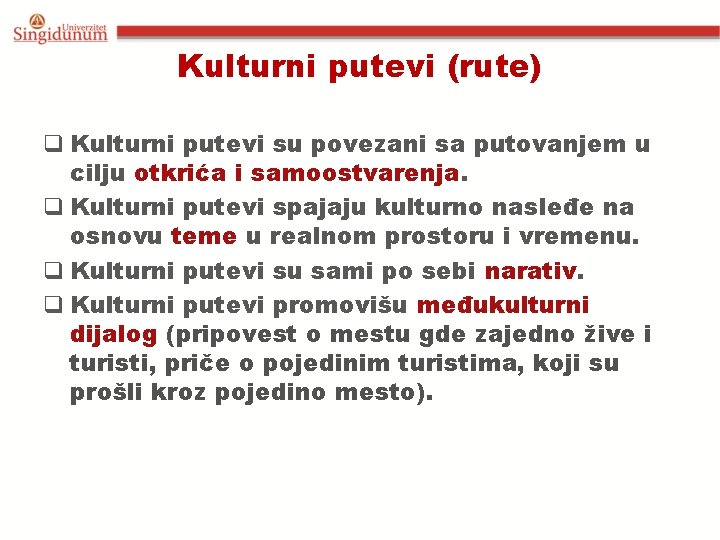 Univerzitet Singidunum

Kulturni putevi (rute)

❑ Kulturni putevi su povezani sa putovanjem u cilju otkrića i samoostvarenja.

❑ Kulturni putevi spajaju kulturno nasleđe na osnovu teme u realnom prostoru i vremenu.

❑ Kulturni putevi su sami po sebi narativ.

❑ Kulturni putevi promovišu međukulturni dijalog (pripovest o mestu gde zajedno žive i turisti, priče o pojedinim turistima, koji su prošli kroz pojedino mesto).